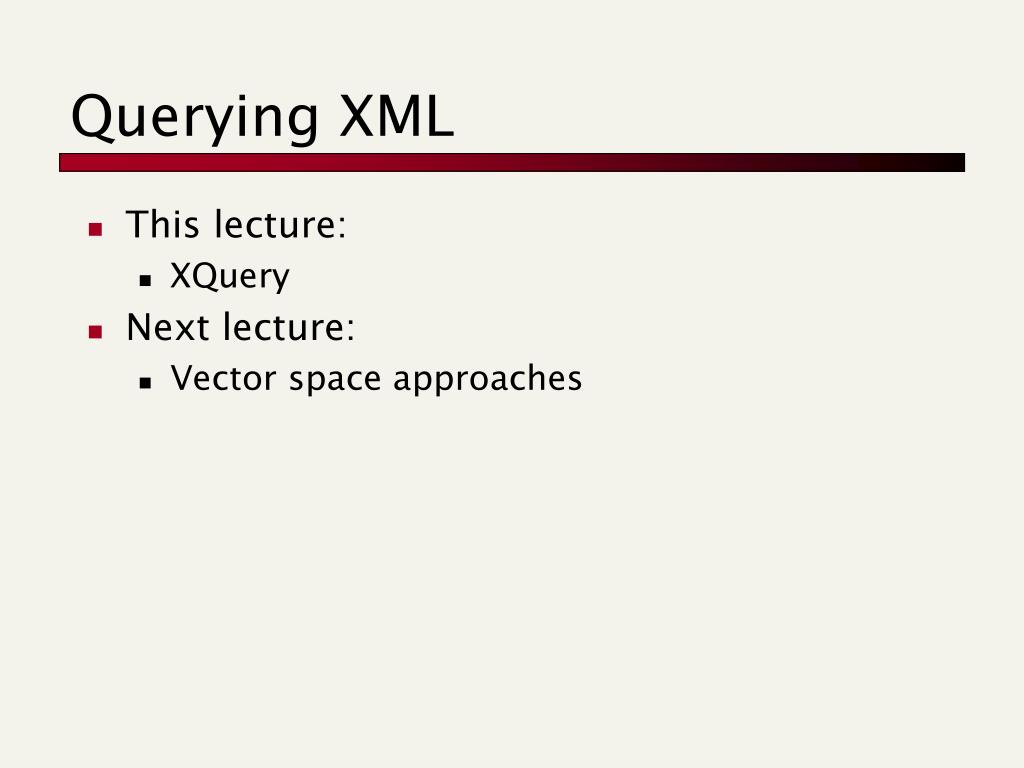 Querying XML

- This lecture:
  - XQuery
- Next lecture:
  - Vector space approaches